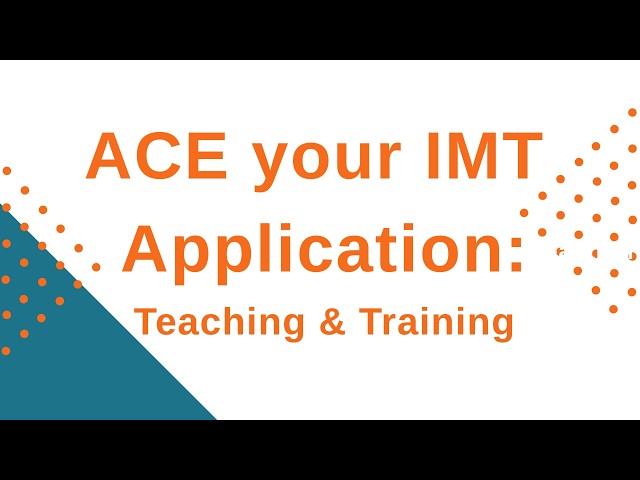 ACE your IMT Application:

Teaching & Training